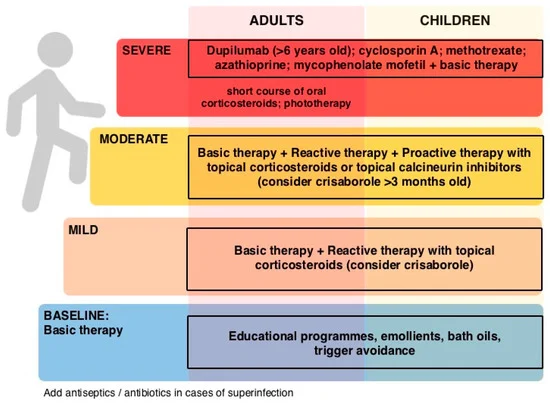 ADULTS

CHILDREN

SEVERE

Dupilumab (>6 years old); cyclosporin A; methotrexate; azathioprine; mycophenolate mofetil + basic therapy

short course of oral corticosteroids; phototherapy

MODERATE

Basic therapy + Reactive therapy + Proactive therapy with topical corticosteroids or topical calcineurin inhibitors (consider crisaborole >3 months old)

MILD

Basic therapy + Reactive therapy with topical corticosteroids (consider crisaborole)

BASELINE: Basic therapy

Educational programmes, emollients, bath oils, trigger avoidance

Add antiseptics / antibiotics in cases of superinfection